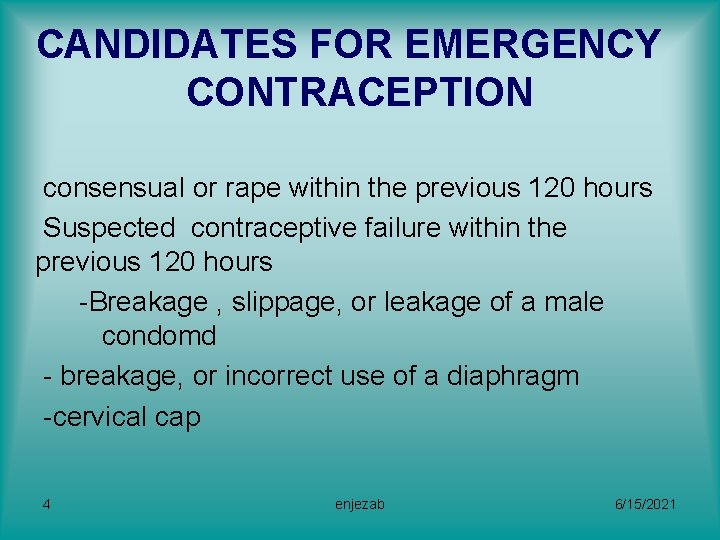 CANDIDATES FOR EMERGENCY CONTRACEPTION

consensual or rape within the previous 120 hours

Suspected contraceptive failure within the previous 120 hours

-Breakage , slippage, or leakage of a male condomd

- breakage, or incorrect use of a diaphragm

-cervical cap

4 enjezab 6/15/2021